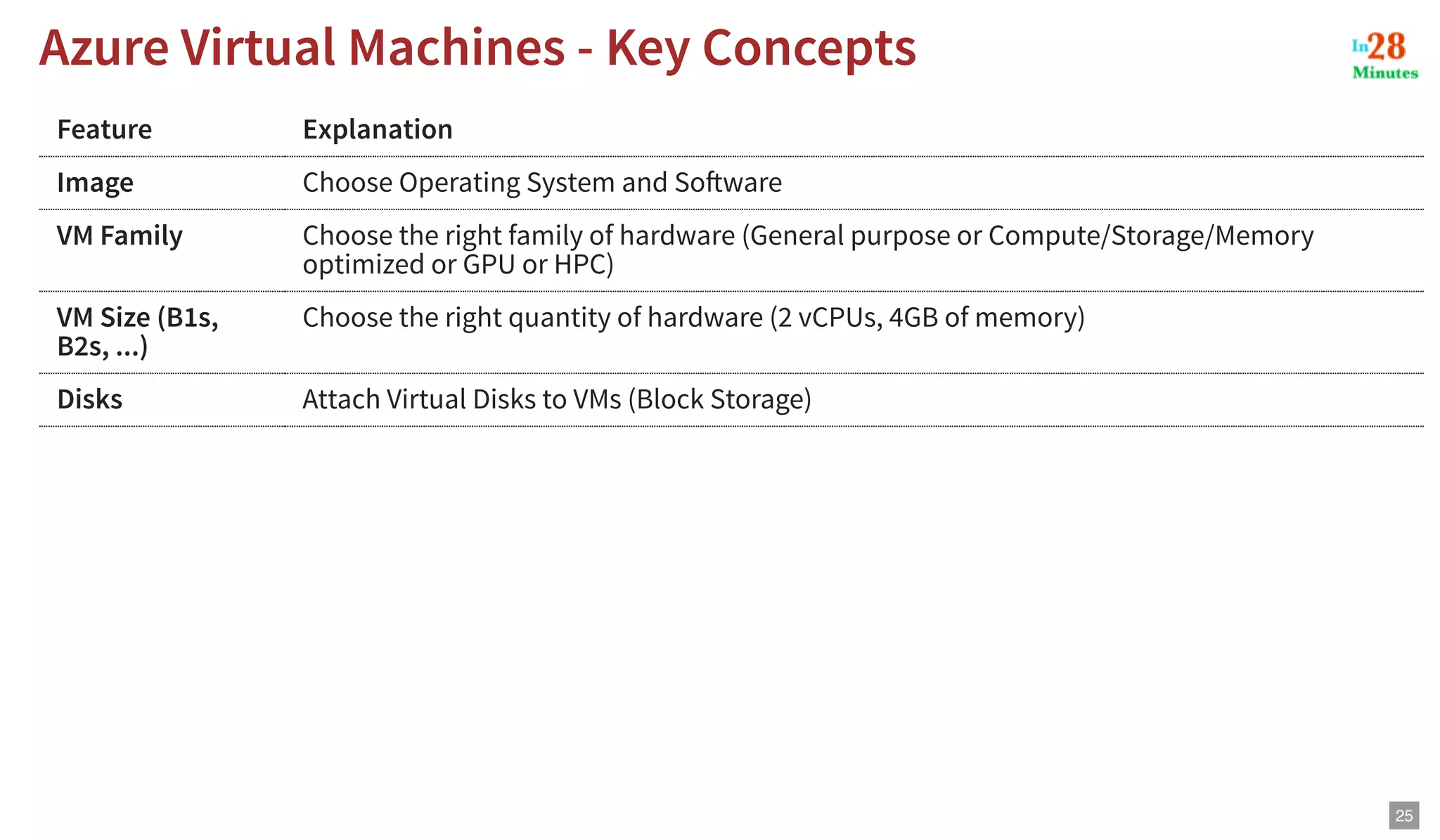 Azure Virtual Machines - Key Concepts

In28 Minutes

| Feature | Explanation |
|---|---|
| Image | Choose Operating System and Software |
| VM Family | Choose the right family of hardware (General purpose or Compute/Storage/Memory optimized or GPU or HPC) |
| VM Size (B1s, B2s, ...) | Choose the right quantity of hardware (2 vCPUs, 4GB of memory) |
| Disks | Attach Virtual Disks to VMs (Block Storage) |

25